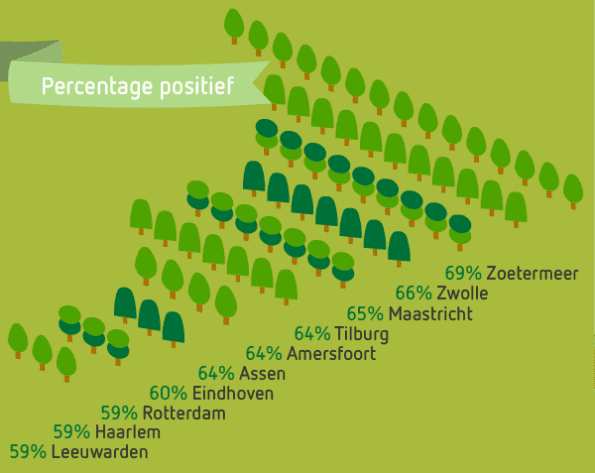 Percentage positief

69% Zoetermeer
66% Zwolle
65% Maastricht
64% Tilburg
64% Amersfoort
64% Assen
60% Eindhoven
59% Rotterdam
59% Haarlem
59% Leeuwarden